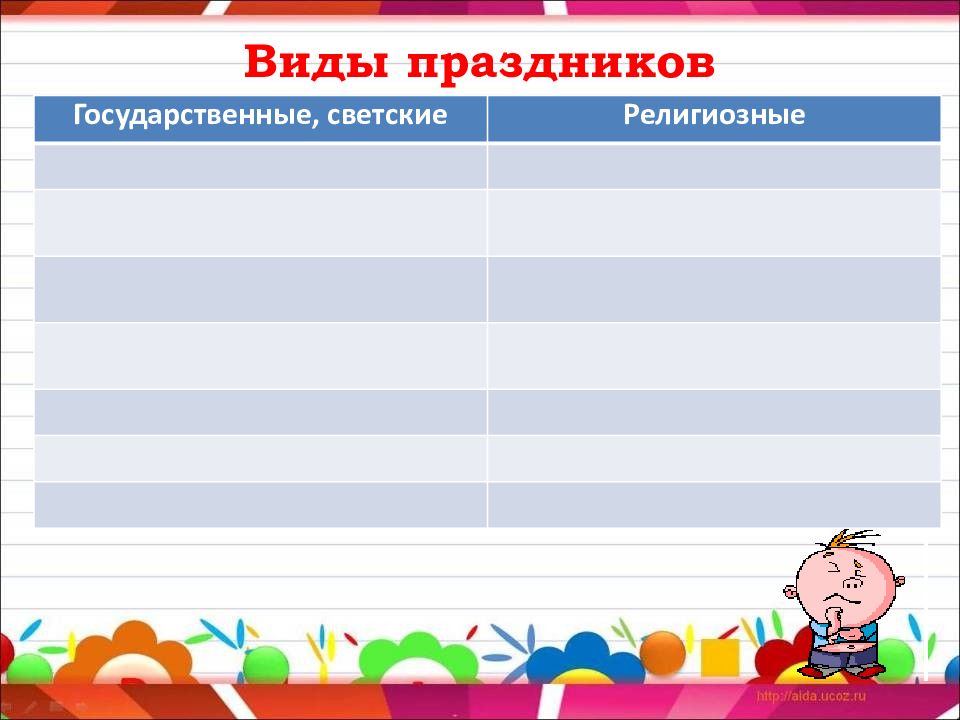 Виды праздников

| Государственные, светские | Религиозные |
|---|---|
| | |
| | |
| | |
| | |
| | |
| | |
| | |

http://aida.ucoz.ru